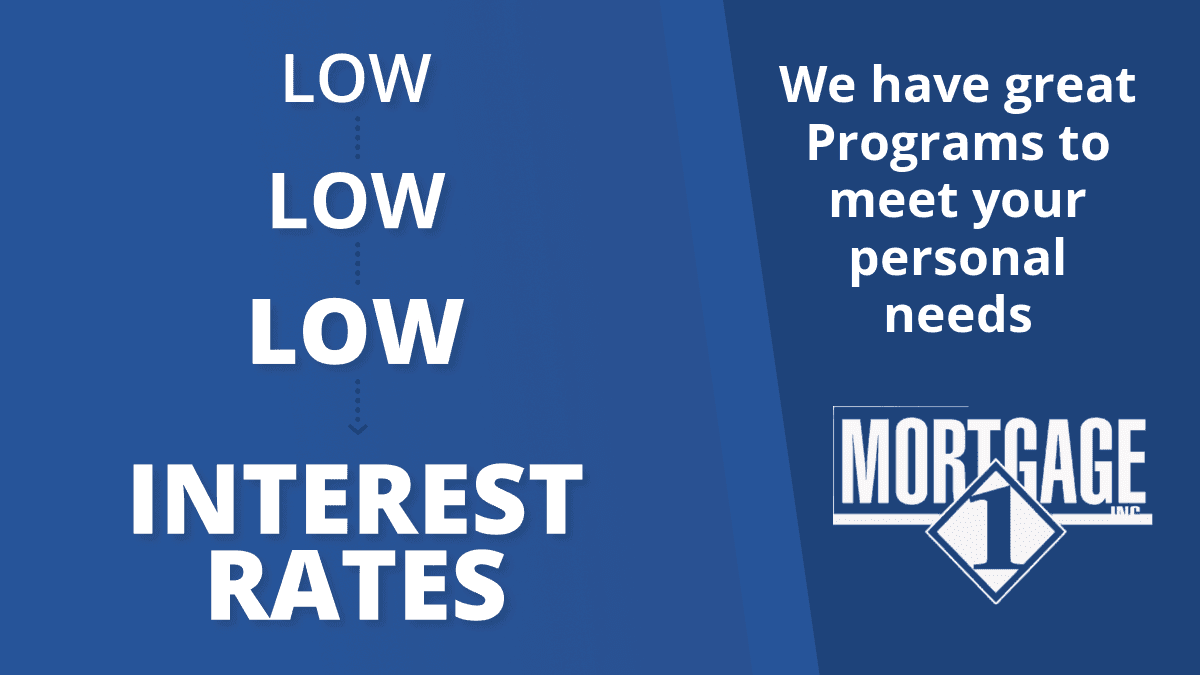 LOW

LOW

LOW

INTEREST RATES

We have great Programs to meet your personal needs

MORTGAGE
INC
1